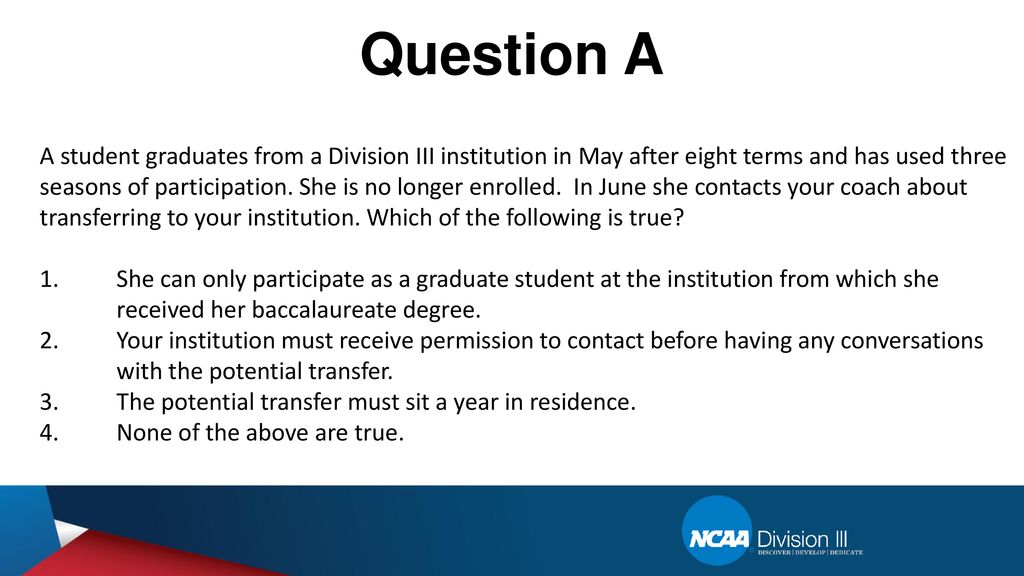 Question A

A student graduates from a Division III institution in May after eight terms and has used three seasons of participation. She is no longer enrolled.  In June she contacts your coach about transferring to your institution. Which of the following is true?

1. She can only participate as a graduate student at the institution from which she received her baccalaureate degree.
2. Your institution must receive permission to contact before having any conversations with the potential transfer.
3. The potential transfer must sit a year in residence.
4. None of the above are true.

NCAA Division III
DISCOVER | DEVELOP | DEDICATE